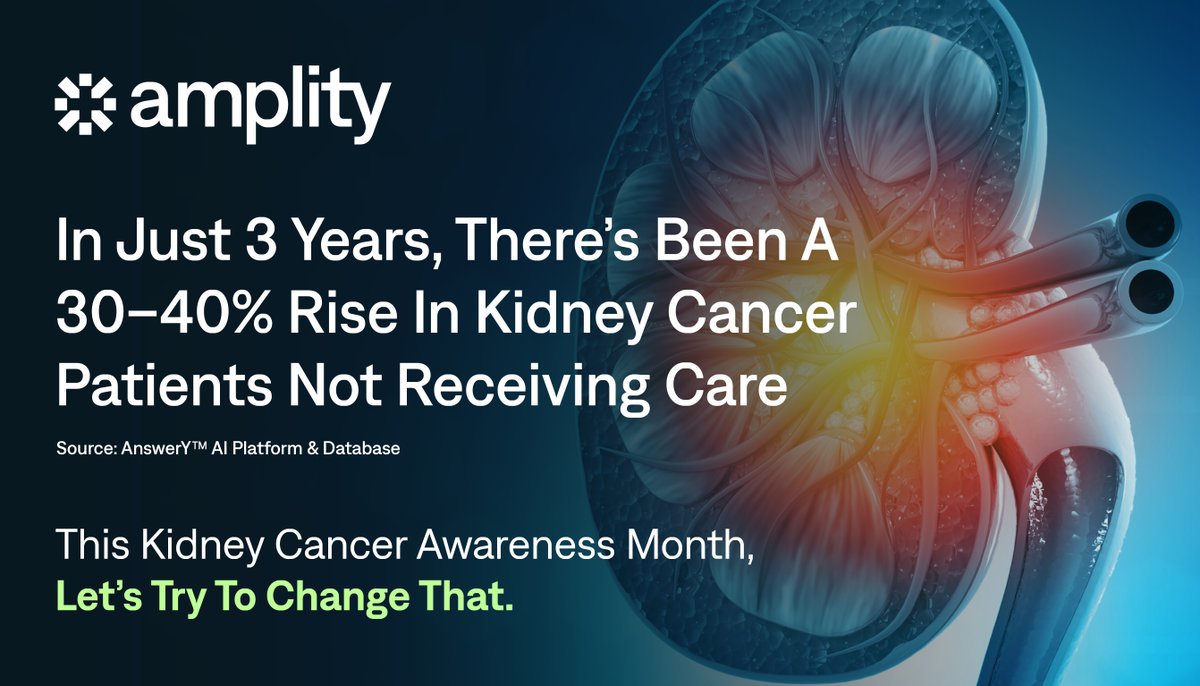 amplity

In Just 3 Years, There's Been A 30–40% Rise In Kidney Cancer Patients Not Receiving Care

Source: AnswerY™ AI Platform & Database

This Kidney Cancer Awareness Month, Let's Try To Change That.